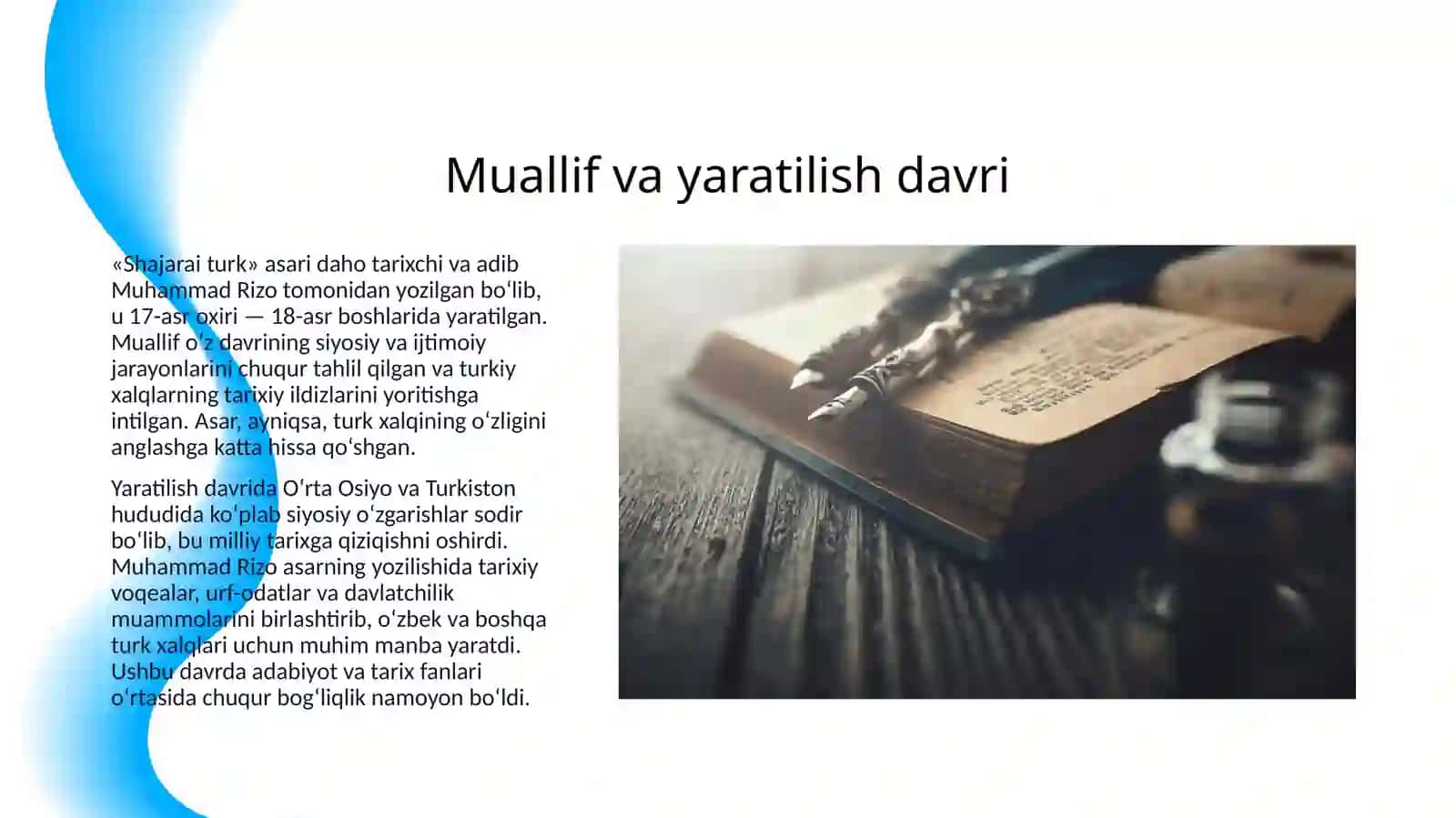 Muallif va yaratilish davri

«Shajarai turk» asari daho tarixchi va adib Muhammad Rizo tomonidan yozilgan boʻlib, u 17-asr oxiri — 18-asr boshlarida yaratilgan. Muallif oʻz davrining siyosiy va ijtimoiy jarayonlarini chuqur tahlil qilgan va turkiy xalqlarning tarixiy ildizlarini yoritishga intilgan. Asar, ayniqsa, turk xalqining oʻzligini anglashga katta hissa qoʻshgan.

Yaratilish davrida Oʻrta Osiyo va Turkiston hududida koʻplab siyosiy oʻzgarishlar sodir boʻlib, bu milliy tarixga qiziqishni oshirdi. Muhammad Rizo asarning yozilishida tarixiy voqealar, urf-odatlar va davlatchilik muammolarini birlashtirib, oʻzbek va boshqa turk xalqlari uchun muhim manba yaratdi. Ushbu davrda adabiyot va tarix fanlari oʻrtasida chuqur bogʻliqlik namoyon boʻldi.